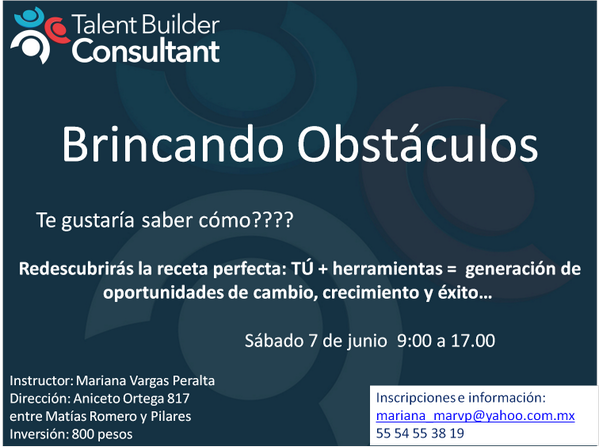 Talent Builder
Consultant

Brincando Obstáculos

Te gustaría saber cómo????

Redescubrirás la receta perfecta: TÚ + herramientas = generación de oportunidades de cambio, crecimiento y éxito…

Sábado 7 de junio 9:00 a 17.00

Instructor: Mariana Vargas Peralta
Dirección: Aniceto Ortega 817
entre Matías Romero y Pilares
Inversión: 800 pesos

Inscripciones e información:
mariana_marvp@yahoo.com.mx
55 54 55 38 19